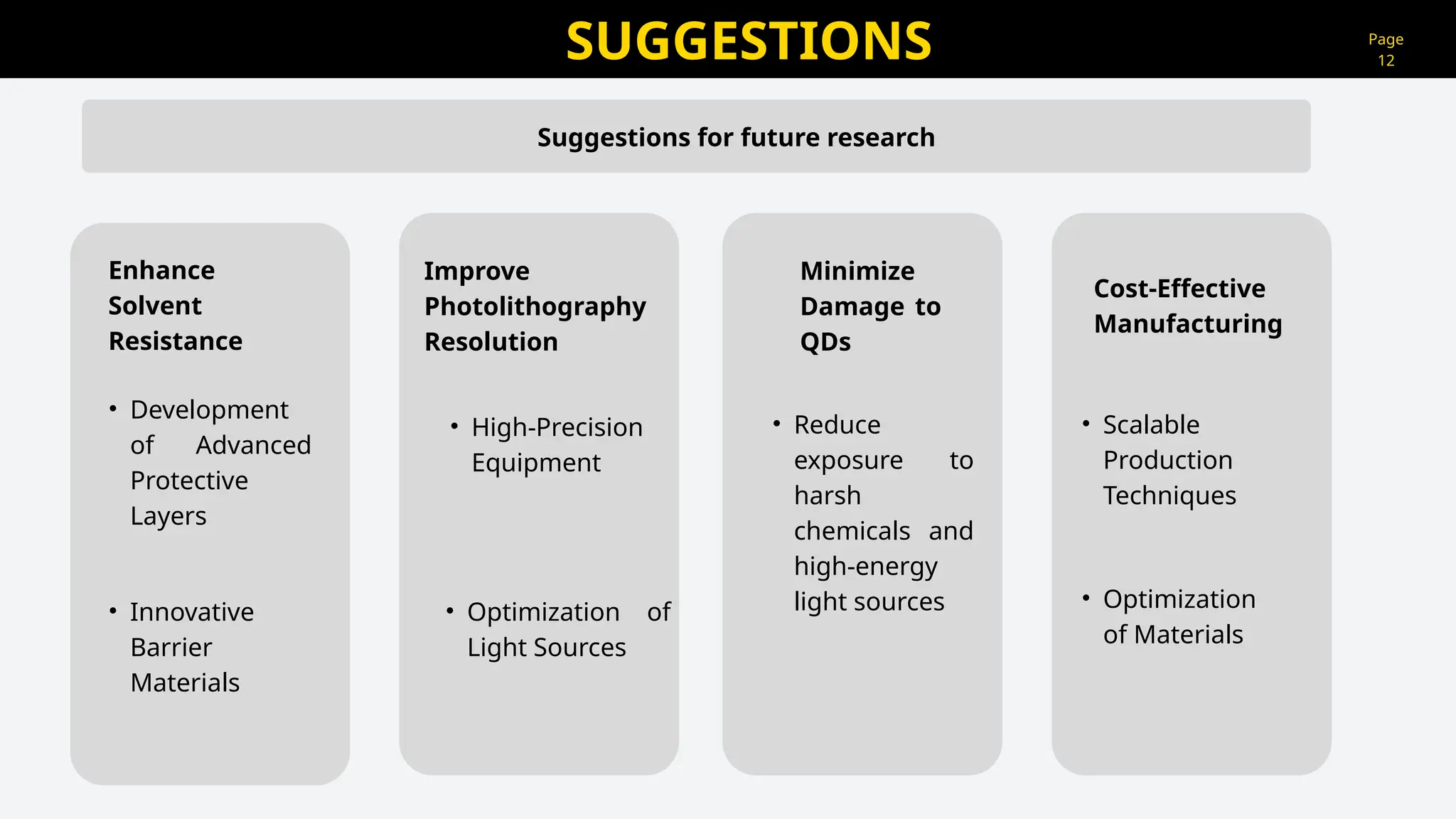 SUGGESTIONS

Page 12

Suggestions for future research

Enhance Solvent Resistance

• Development of Advanced Protective Layers

• Innovative Barrier Materials

Improve Photolithography Resolution

• High-Precision Equipment

• Optimization of Light Sources

Minimize Damage to QDs

• Reduce exposure to harsh chemicals and high-energy light sources

Cost-Effective Manufacturing

• Scalable Production Techniques

• Optimization of Materials